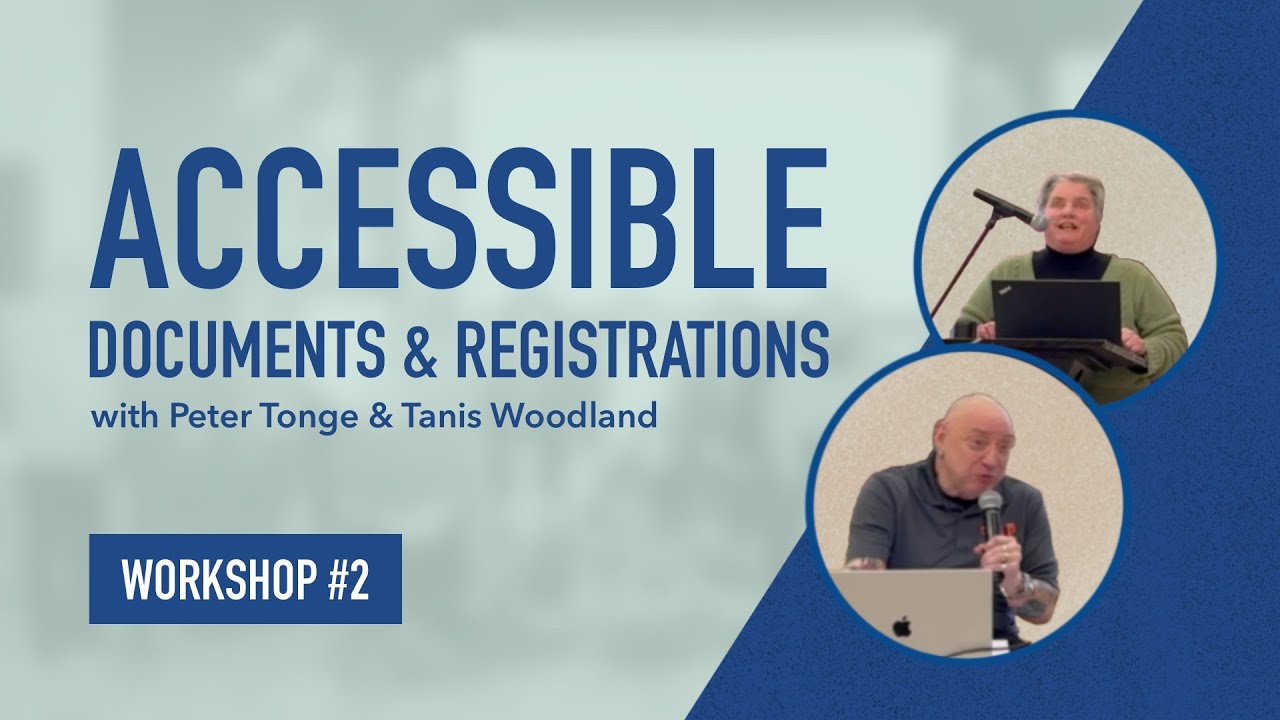 ACCESSIBLE
DOCUMENTS & REGISTRATIONS
with Peter Tonge & Tanis Woodland

WORKSHOP #2